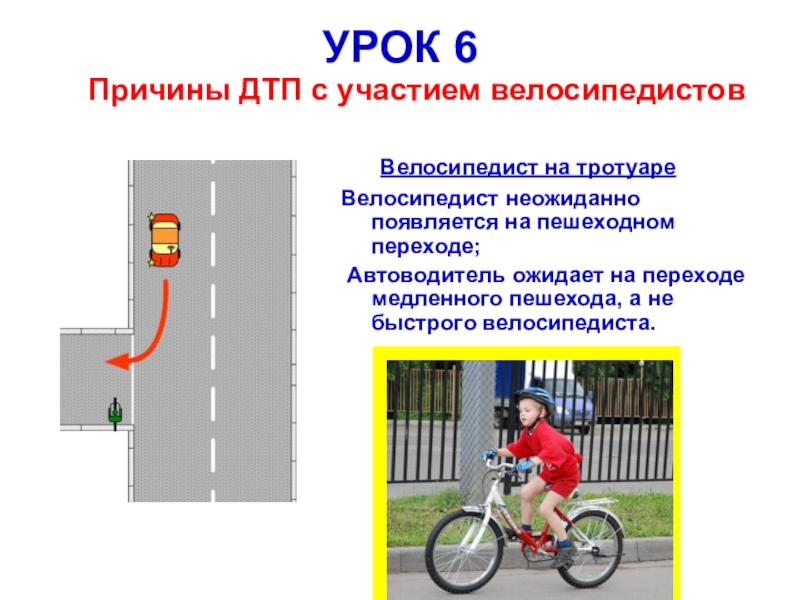 УРОК 6

Причины ДТП с участием велосипедистов

Велосипедист на тротуаре

Велосипедист неожиданно появляется на пешеходном переходе;

Автоводитель ожидает на переходе медленного пешехода, а не быстрого велосипедиста.